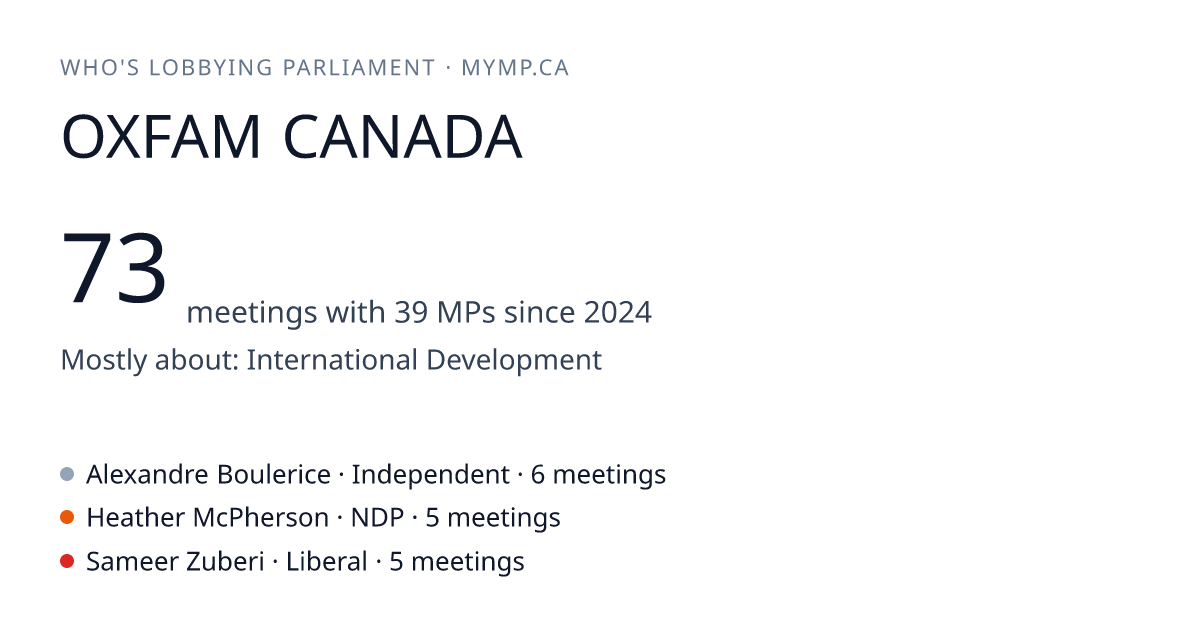 WHO'S LOBBYING PARLIAMENT · MYMP.CA

OXFAM CANADA

73 meetings with 39 MPs since 2024

Mostly about: International Development

Alexandre Boulerice · Independent · 6 meetings
Heather McPherson · NDP · 5 meetings
Sameer Zuberi · Liberal · 5 meetings